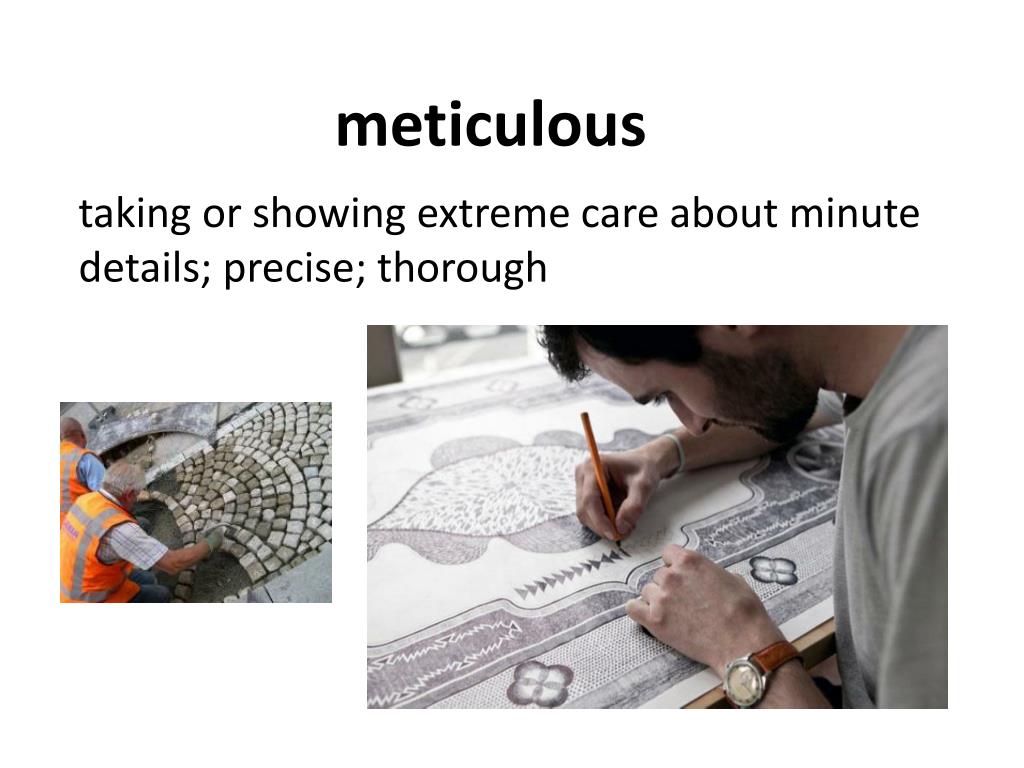 meticulous

taking or showing extreme care about minute details; precise; thorough